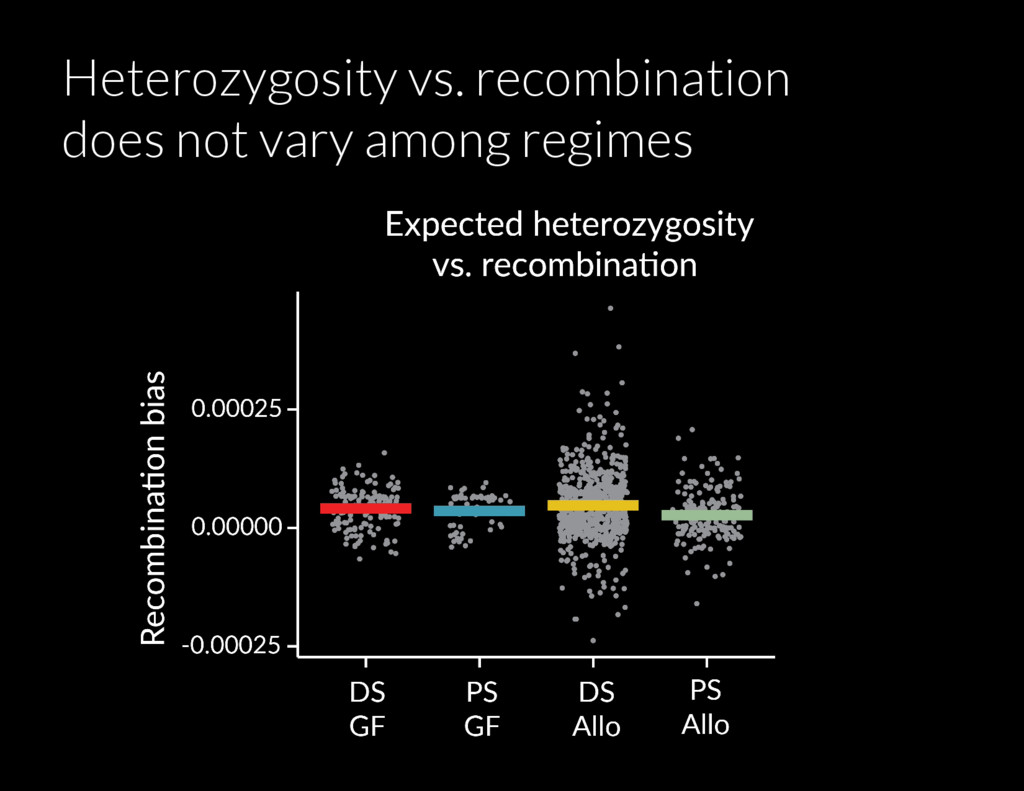 Heterozygosity vs. recombination does not vary among regimes

Expected heterozygosity vs. recombination

Recombination bias

0.00025

0.00000

-0.00025

DS GF

PS GF

DS Allo

PS Allo